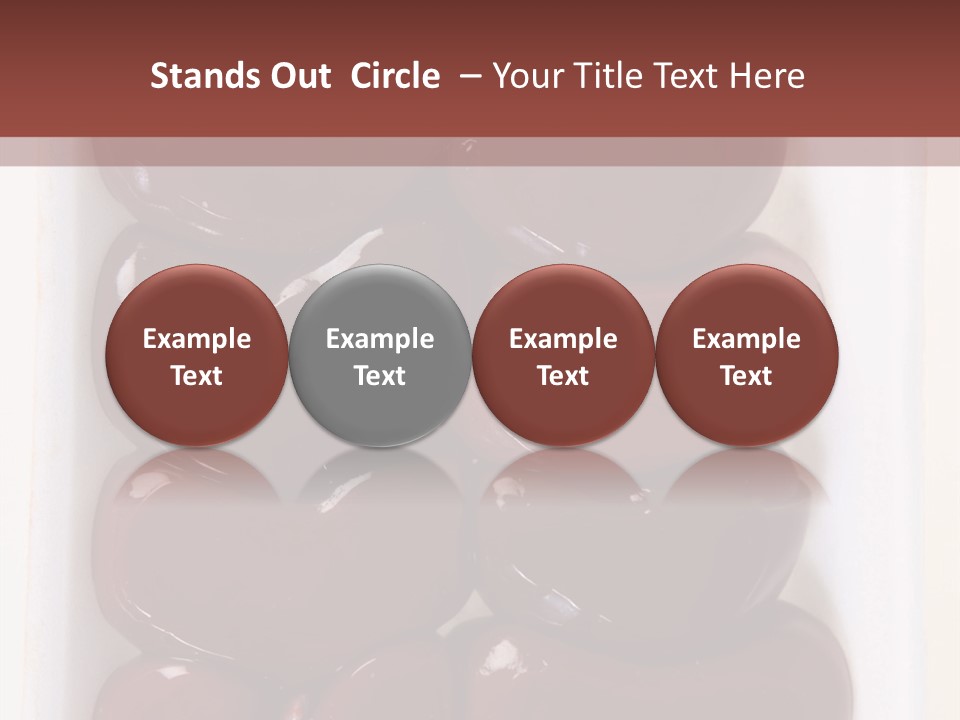 Stands Out Circle – Your Title Text Here

Example Text

Example Text

Example Text

Example Text